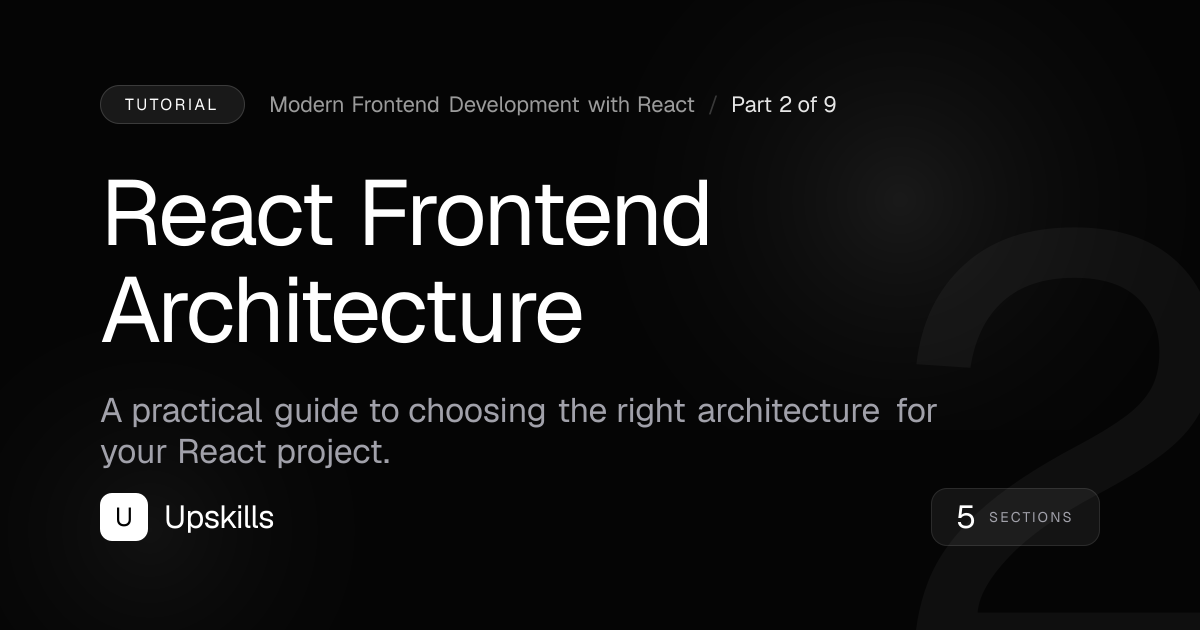 TUTORIAL

Modern Frontend Development with React / Part 2 of 9

React Frontend Architecture

A practical guide to choosing the right architecture for your React project.

U

Upskills

5 SECTIONS

2